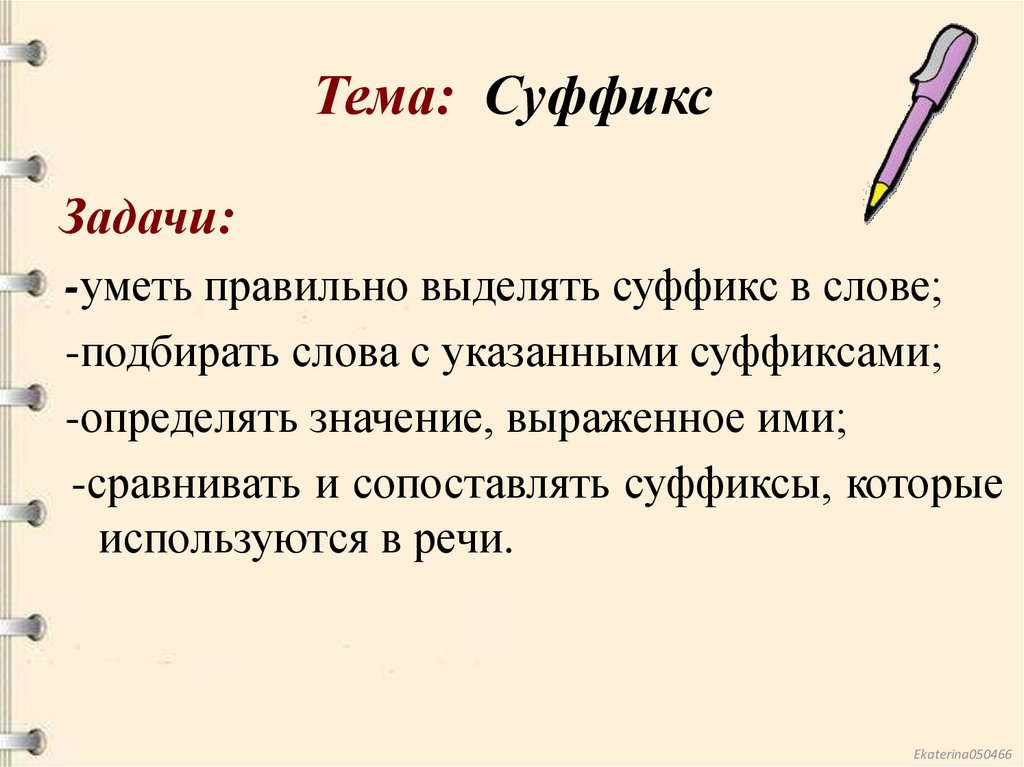 Тема: Суффикс

Задачи:

-уметь правильно выделять суффикс в слове;

-подбирать слова с указанными суффиксами;

-определять значение, выраженное ими;

-сравнивать и сопоставлять суффиксы, которые используются в речи.

Ekaterina050466